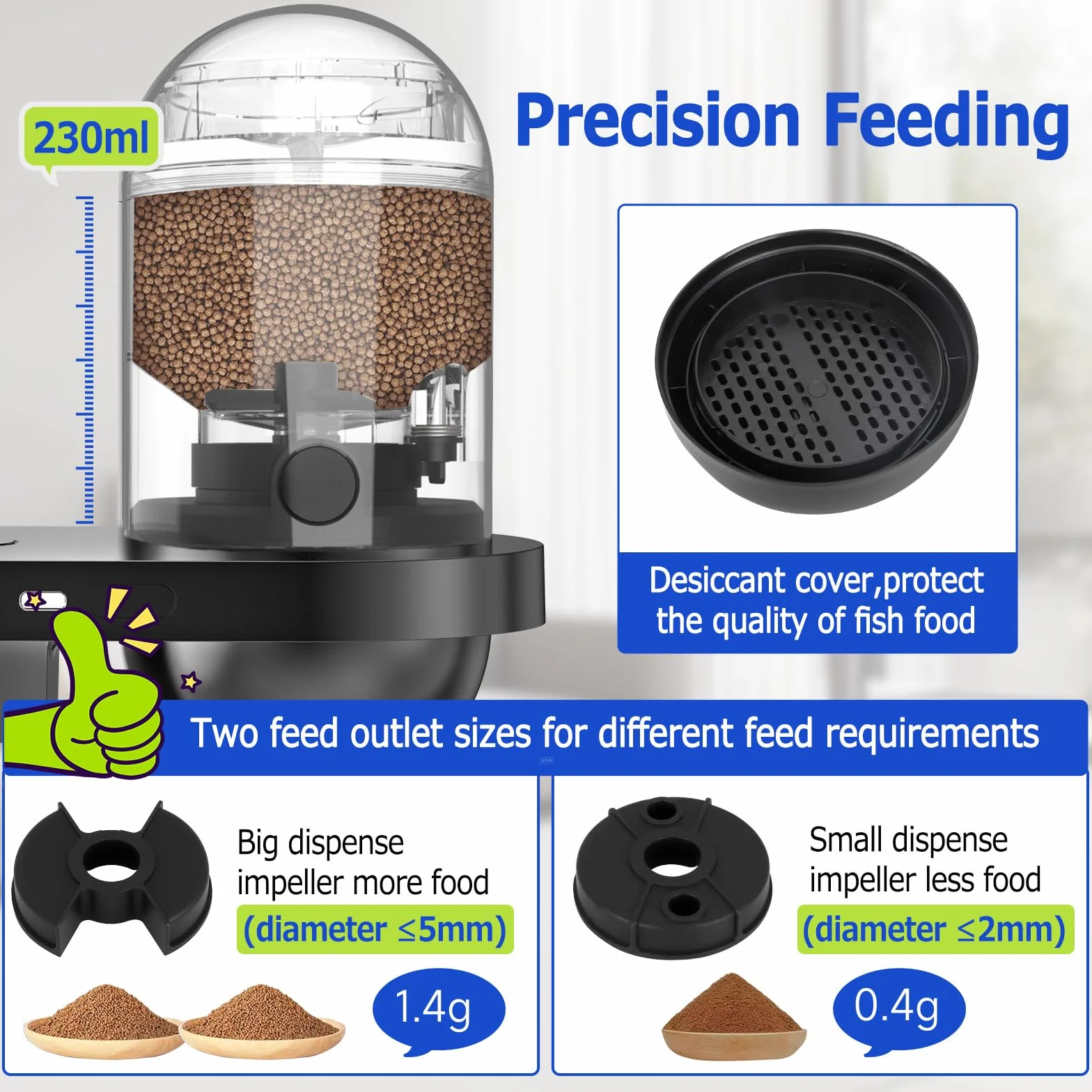 230ml

Precision Feeding

Desiccant cover,protect the quality of fish food

Two feed outlet sizes for different feed requirements

Big dispense impeller more food
(diameter ≤5mm)
1.4g

Small dispense impeller less food
(diameter ≤2mm)
0.4g